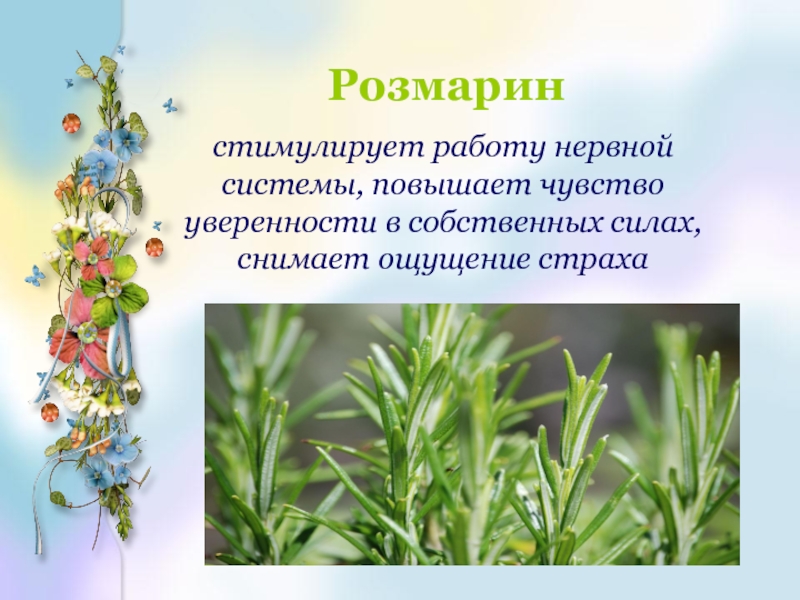 Розмарин

стимулирует работу нервной системы, повышает чувство уверенности в собственных силах, снимает ощущение страха